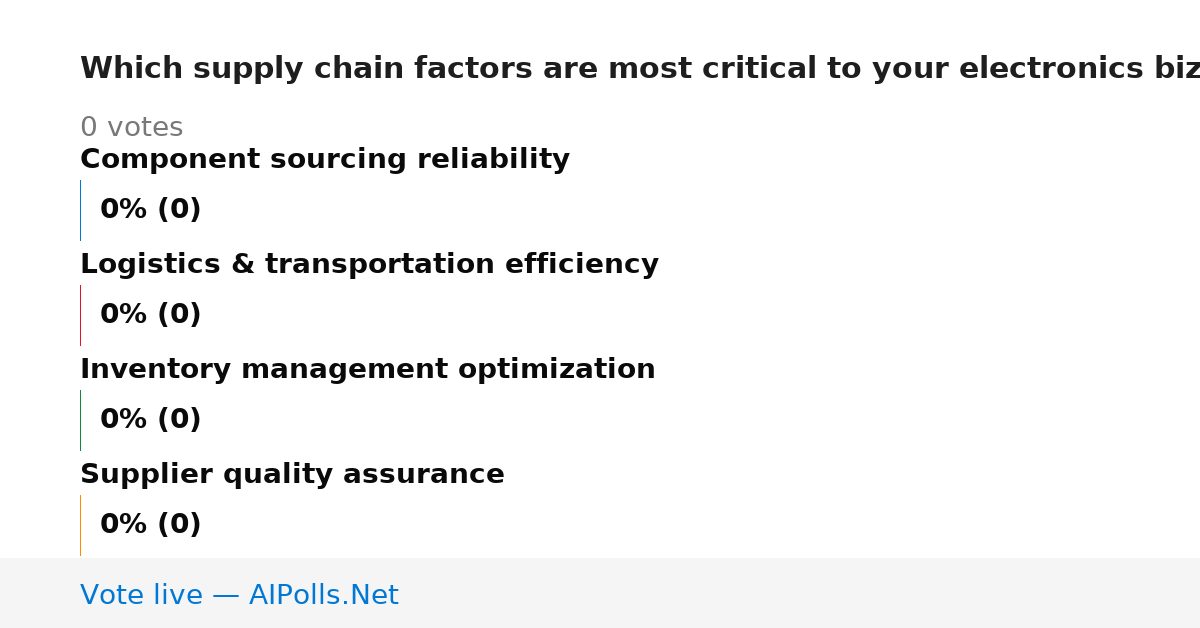 Which supply chain factors are most critical to your electronics biz

0 votes

Component sourcing reliability

0% (0)

Logistics & transportation efficiency

0% (0)

Inventory management optimization

0% (0)

Supplier quality assurance

0% (0)

Vote live — AIPolls.Net